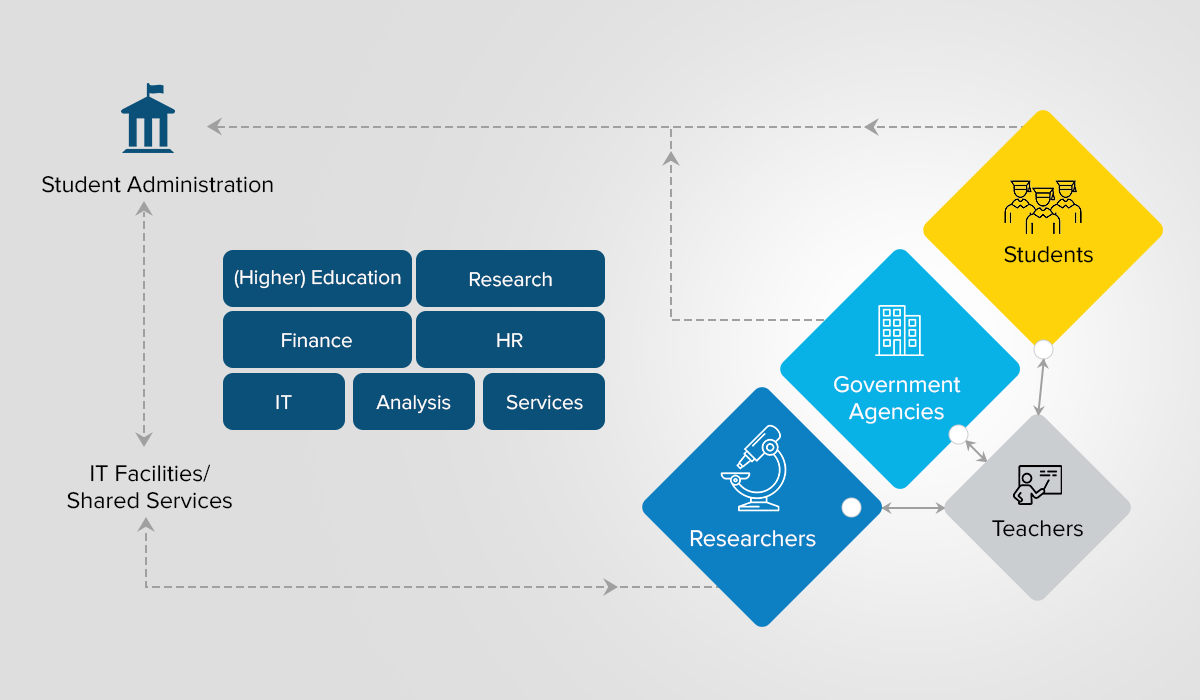 Student Administration

(Higher) Education
Research
Finance
HR
IT
Analysis
Services

IT Facilities/
Shared Services

Students

Government Agencies

Researchers

Teachers